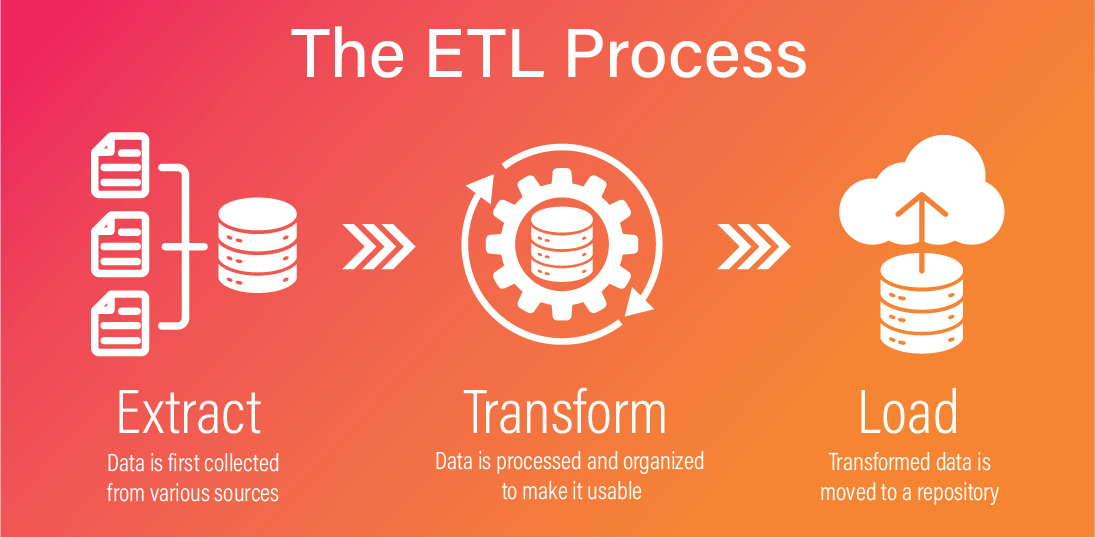 The ETL Process

Extract
Data is first collected from various sources

Transform
Data is processed and organized to make it usable

Load
Transformed data is moved to a repository